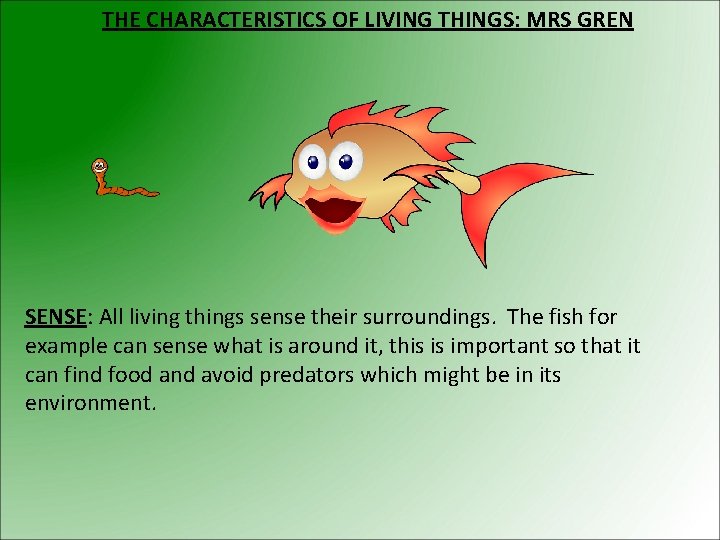 THE CHARACTERISTICS OF LIVING THINGS: MRS GREN

SENSE: All living things sense their surroundings. The fish for example can sense what is around it, this is important so that it can find food and avoid predators which might be in its environment.